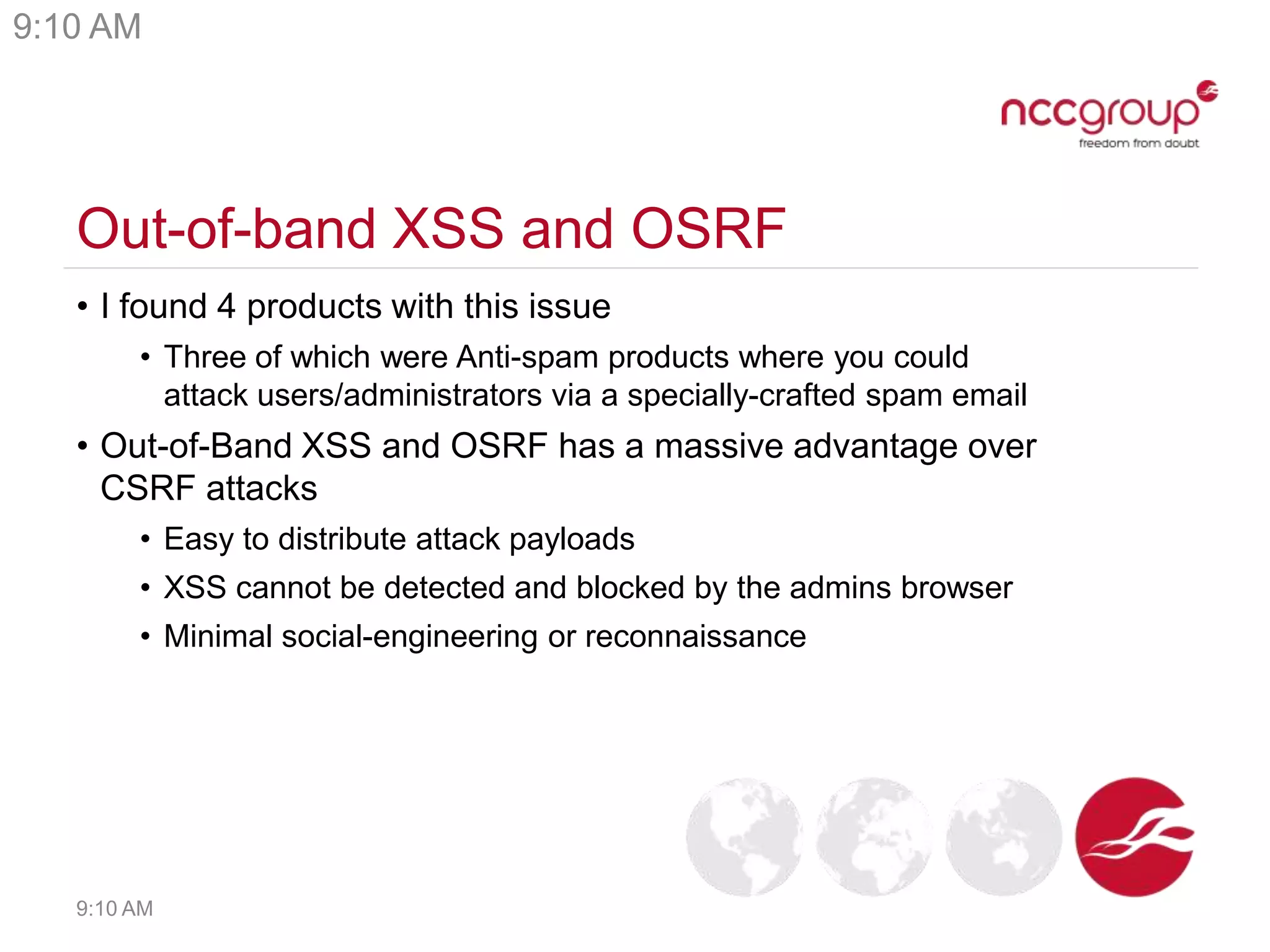 9:10 AM

nccgroup
freedom from doubt

Out-of-band XSS and OSRF

• I found 4 products with this issue
  • Three of which were Anti-spam products where you could attack users/administrators via a specially-crafted spam email
• Out-of-Band XSS and OSRF has a massive advantage over CSRF attacks
  • Easy to distribute attack payloads
  • XSS cannot be detected and blocked by the admins browser
  • Minimal social-engineering or reconnaissance

9:10 AM